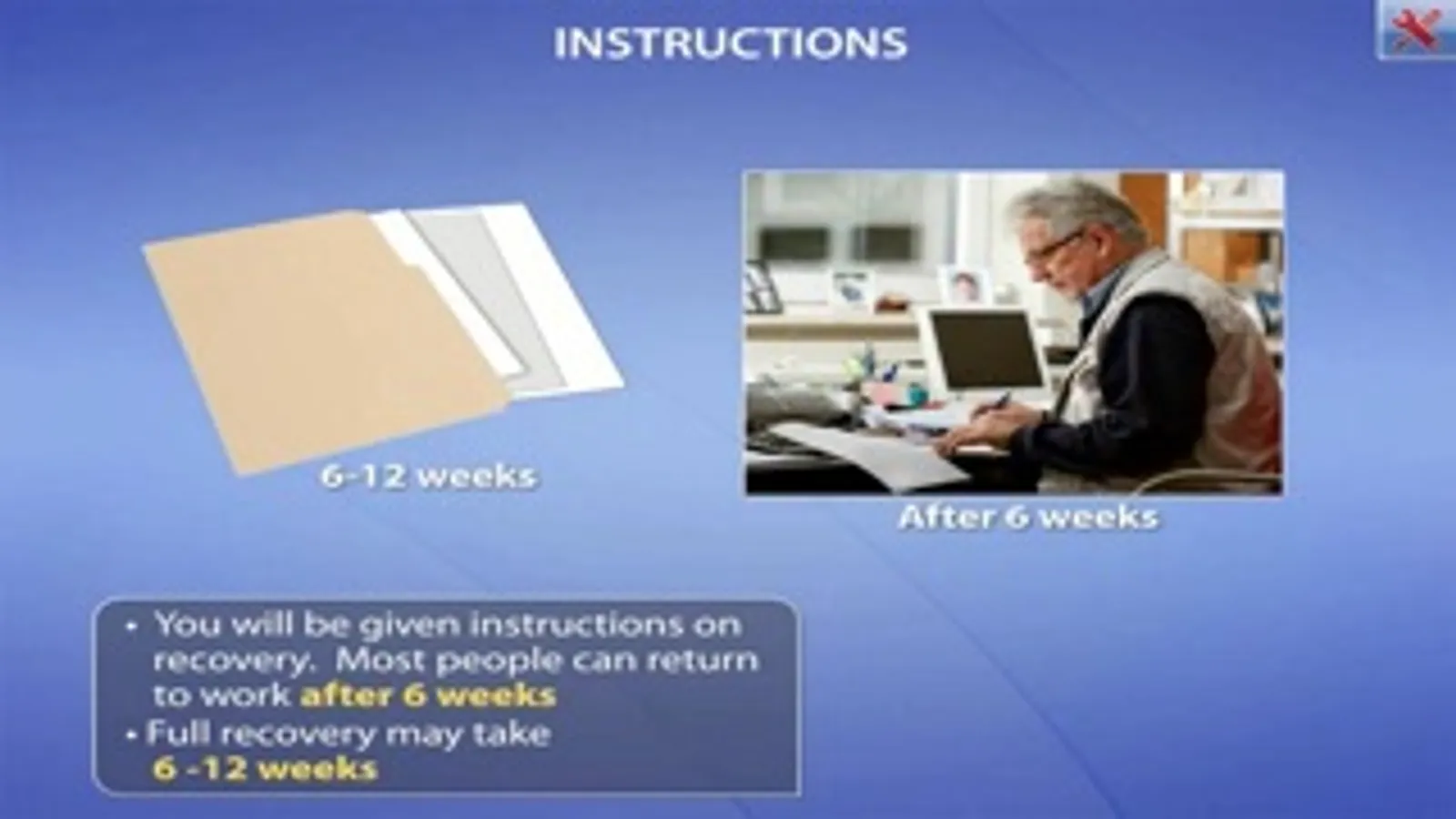 INSTRUCTIONS

6-12 weeks

After 6 weeks

• You will be given instructions on recovery. Most people can return to work after 6 weeks
• Full recovery may take 6 -12 weeks